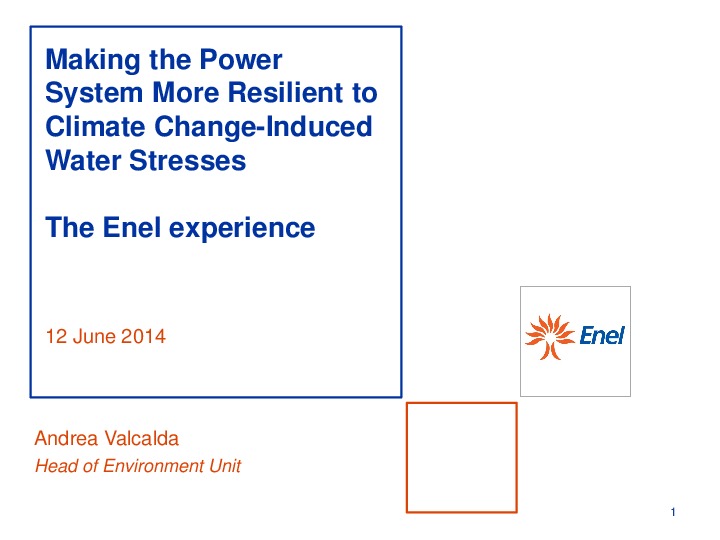 Making the Power System More Resilient to Climate Change-Induced Water Stresses

The Enel experience

12 June 2014

Enel

Andrea Valcalda
Head of Environment Unit

1